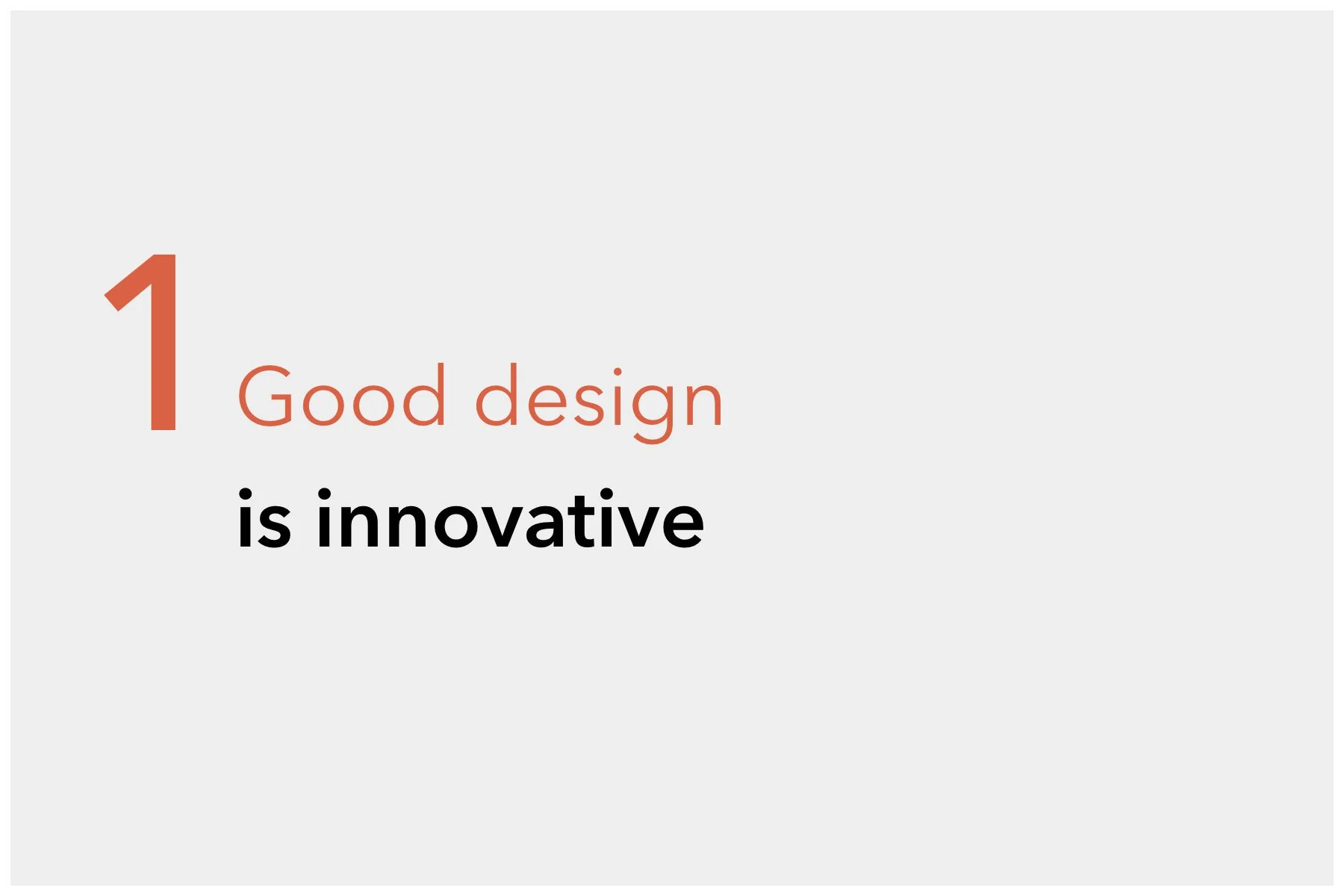 1 Good design
is innovative